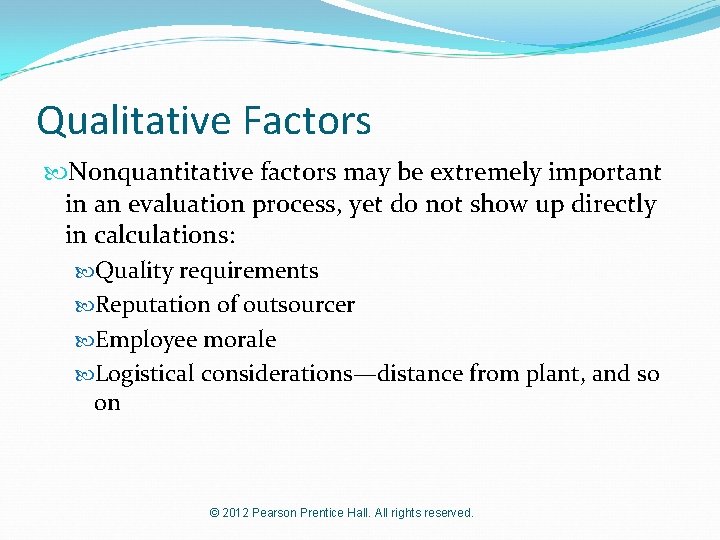 Qualitative Factors

Nonquantitative factors may be extremely important in an evaluation process, yet do not show up directly in calculations:

Quality requirements

Reputation of outsourcer

Employee morale

Logistical considerations—distance from plant, and so on

© 2012 Pearson Prentice Hall. All rights reserved.